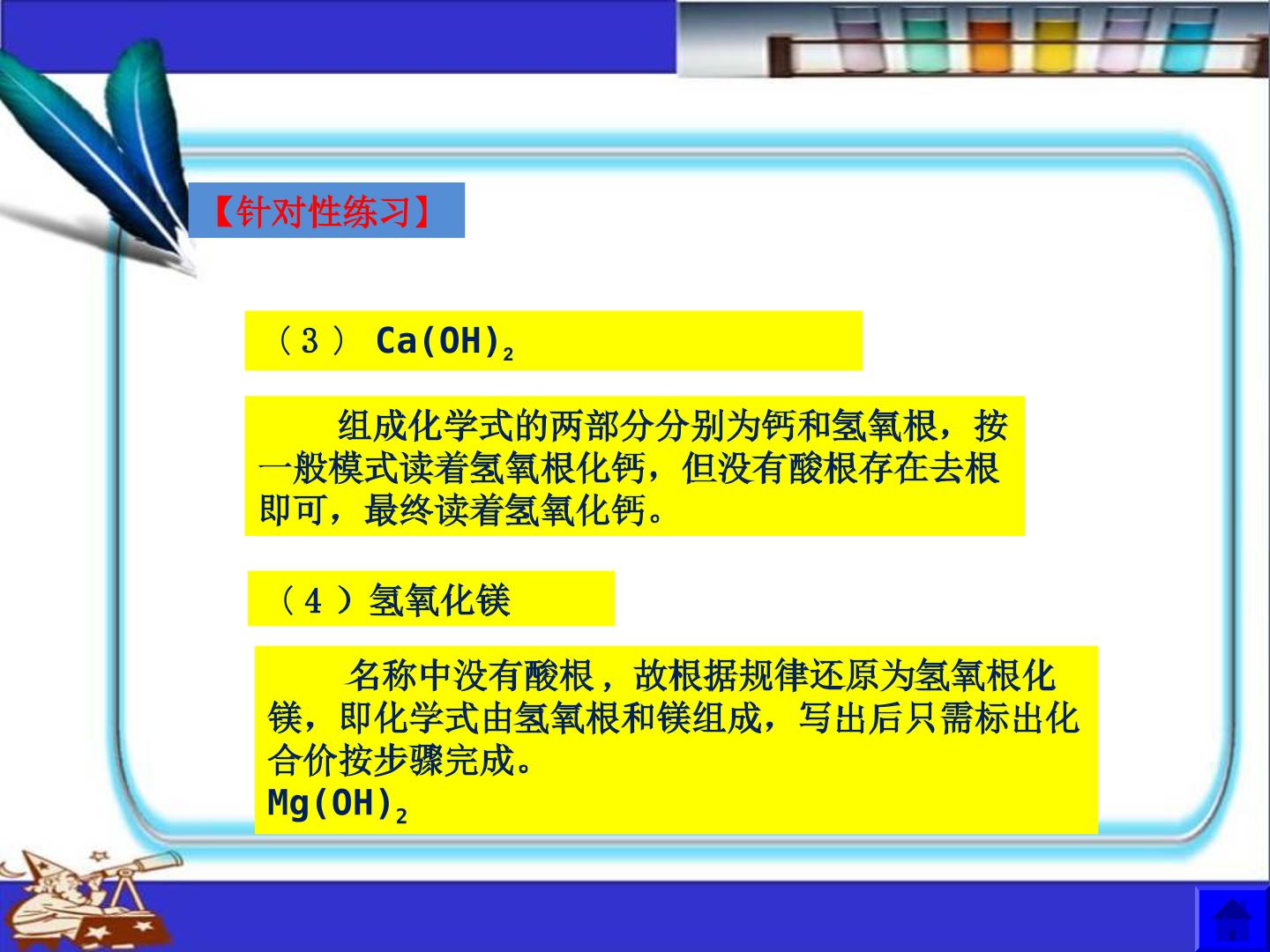 【针对性练习】

（3） $Ca(OH)_2$

组成化学式的两部分分别为钙和氢氧根，按一般模式读着氢氧根化钙，但没有酸根存在去根即可，最终读着氢氧化钙。

（4）氢氧化镁

名称中没有酸根，故根据规律还原为氢氧根化镁，即化学式由氢氧根和镁组成，写出后只需标出化合价按步骤完成。
$Mg(OH)_2$